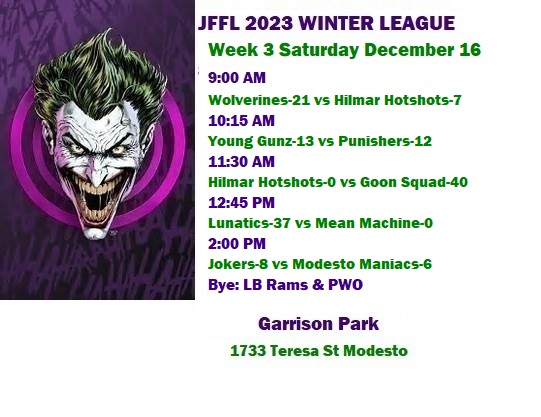 JFFL 2023 WINTER LEAGUE

Week 3 Saturday December 16

9:00 AM

Wolverines-21 vs Hilmar Hotshots-7

10:15 AM

Young Gunz-13 vs Punishers-12

11:30 AM

Hilmar Hotshots-0 vs Goon Squad-40

12:45 PM

Lunatics-37 vs Mean Machine-0

2:00 PM

Jokers-8 vs Modesto Maniacs-6

Bye: LB Rams & PWO

Garrison Park

1733 Teresa St Modesto